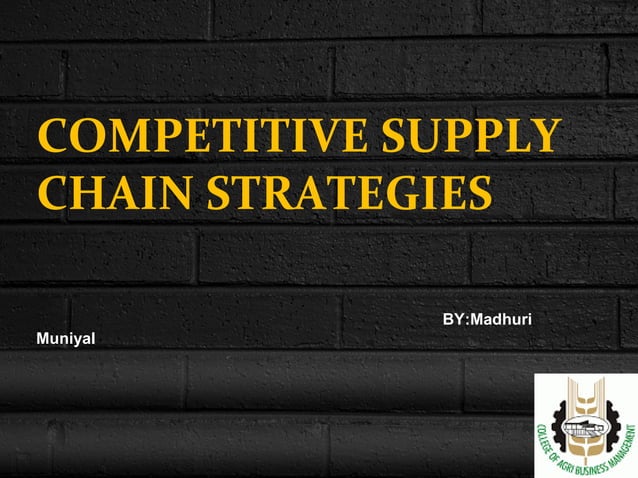 COMPETITIVE SUPPLY CHAIN STRATEGIES

BY:Madhuri Muniyal

COLLEGE OF AGRI BUSINESS MANAGEMENT